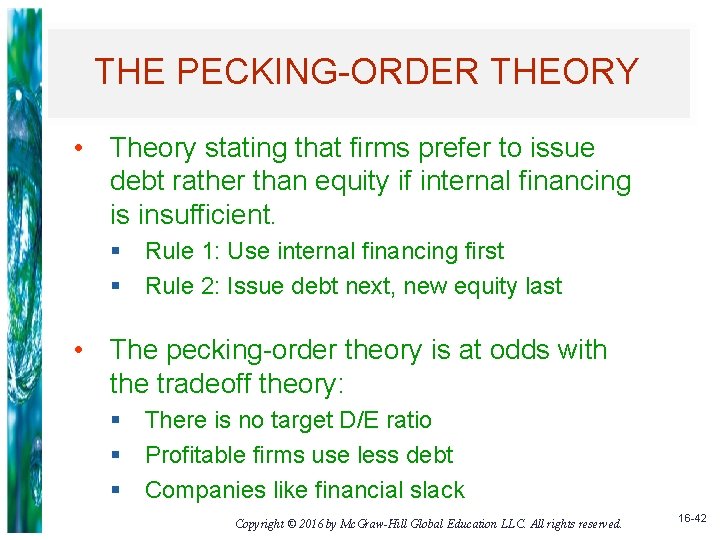 THE PECKING-ORDER THEORY

• Theory stating that firms prefer to issue debt rather than equity if internal financing is insufficient.
  ▪ Rule 1: Use internal financing first
  ▪ Rule 2: Issue debt next, new equity last

• The pecking-order theory is at odds with the tradeoff theory:
  ▪ There is no target D/E ratio
  ▪ Profitable firms use less debt
  ▪ Companies like financial slack

Copyright © 2016 by McGraw-Hill Global Education LLC. All rights reserved.

16-42